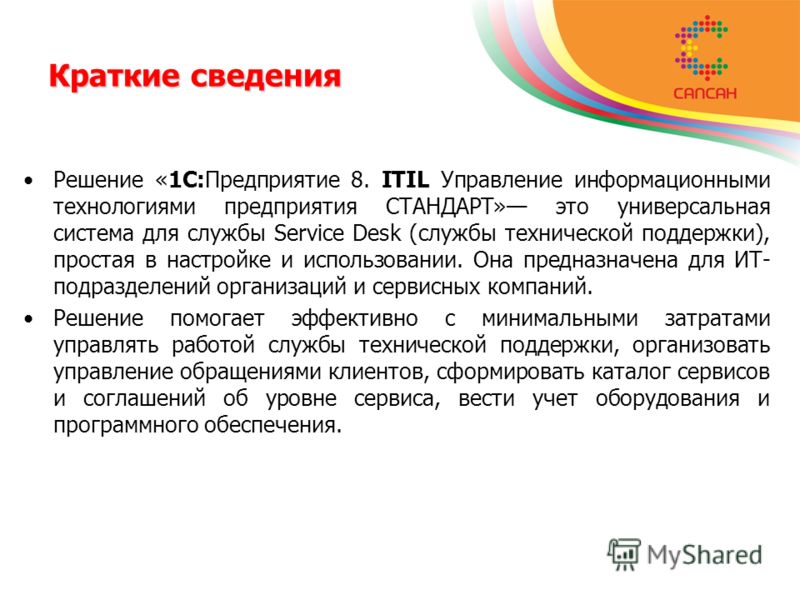 САПСАН

Краткие сведения

• Решение «1С:Предприятие 8. ITIL Управление информационными технологиями предприятия СТАНДАРТ»— это универсальная система для службы Service Desk (службы технической поддержки), простая в настройке и использовании. Она предназначена для ИТ-подразделений организаций и сервисных компаний.

• Решение помогает эффективно с минимальными затратами управлять работой службы технической поддержки, организовать управление обращениями клиентов, сформировать каталог сервисов и соглашений об уровне сервиса, вести учет оборудования и программного обеспечения.

MyShared